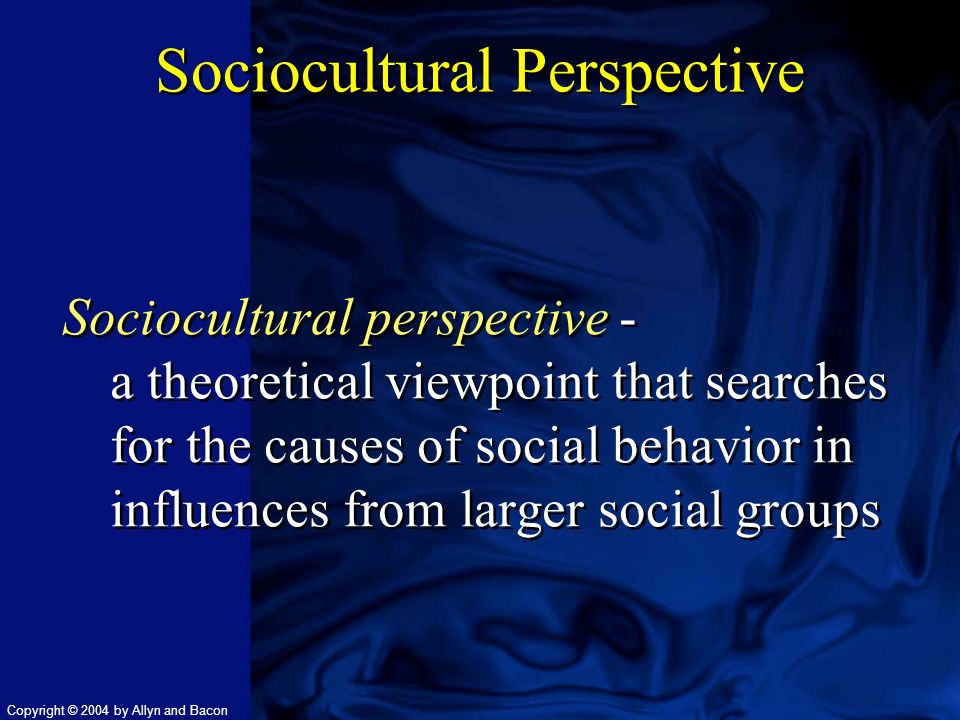 Sociocultural Perspective

Sociocultural perspective - a theoretical viewpoint that searches for the causes of social behavior in influences from larger social groups

Copyright © 2004 by Allyn and Bacon